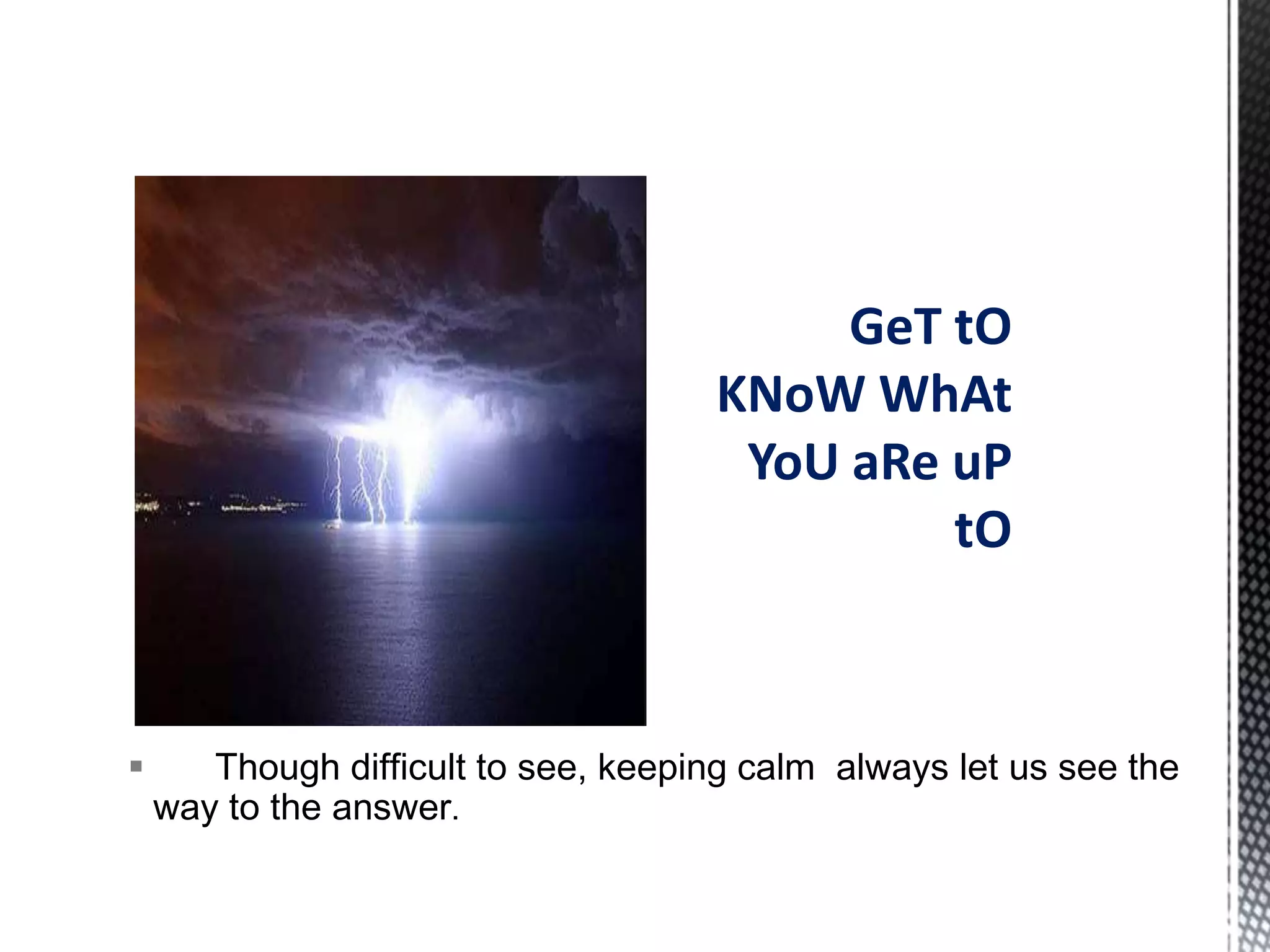 GeT tO KNoW WhAt YoU aRe uP tO

Though difficult to see, keeping calm always let us see the way to the answer.